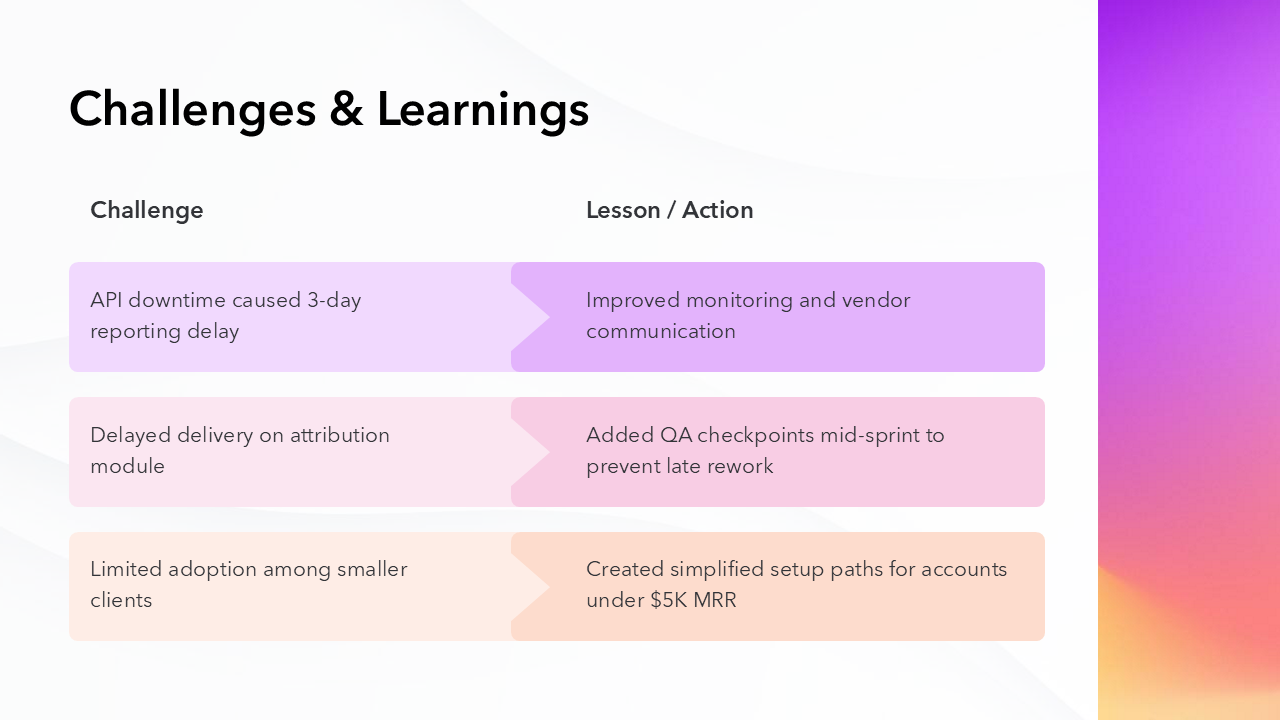 Challenges & Learnings

| Challenge | Lesson / Action |
|---|---|
| API downtime caused 3-day reporting delay | Improved monitoring and vendor communication |
| Delayed delivery on attribution module | Added QA checkpoints mid-sprint to prevent late rework |
| Limited adoption among smaller clients | Created simplified setup paths for accounts under \$5K MRR |